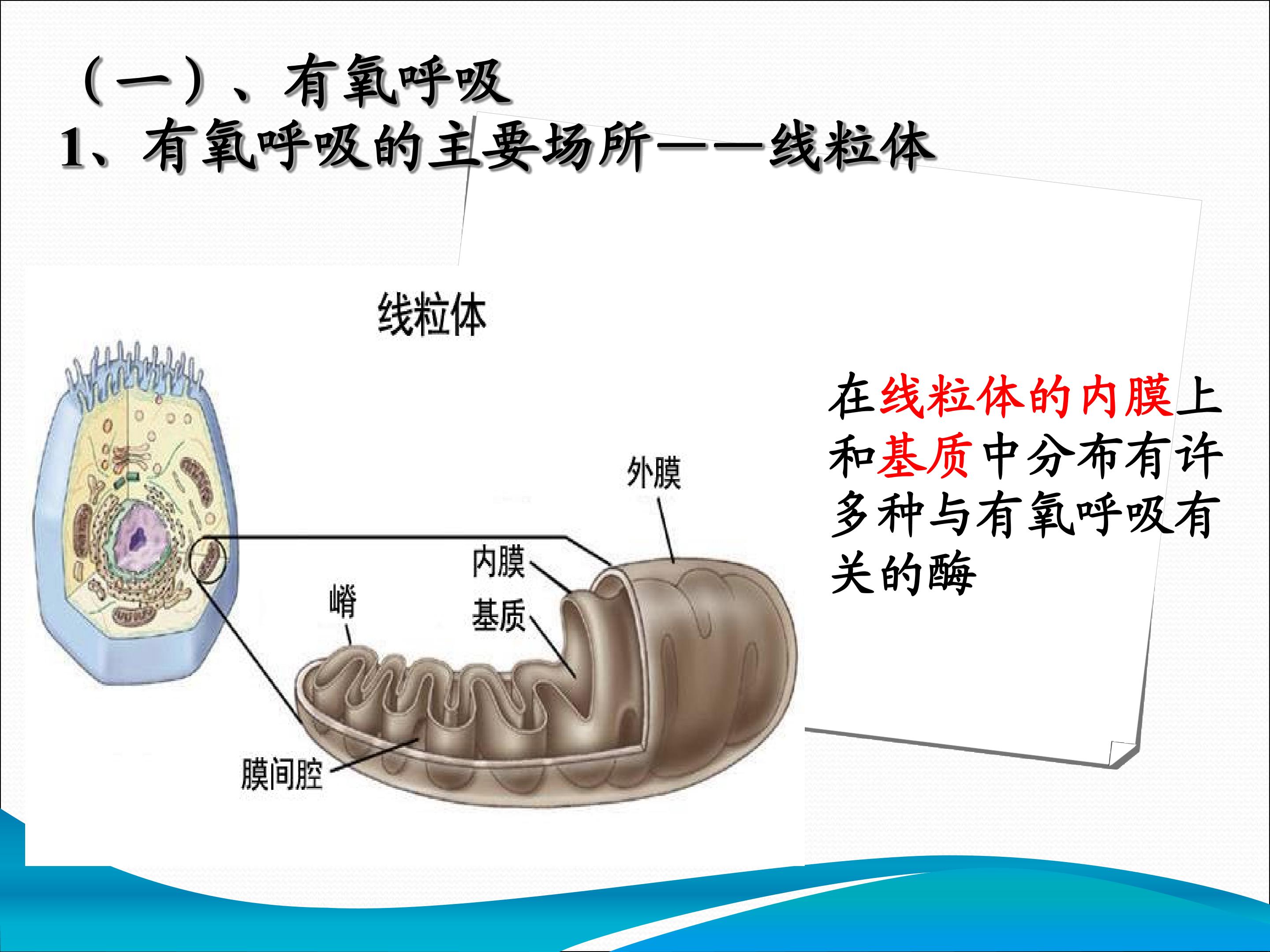 （一）、有氧呼吸

1、有氧呼吸的主要场所——线粒体

线粒体

外膜

内膜

嵴

基质

膜间腔

在线粒体的内膜上和基质中分布有许多种与有氧呼吸有关的酶